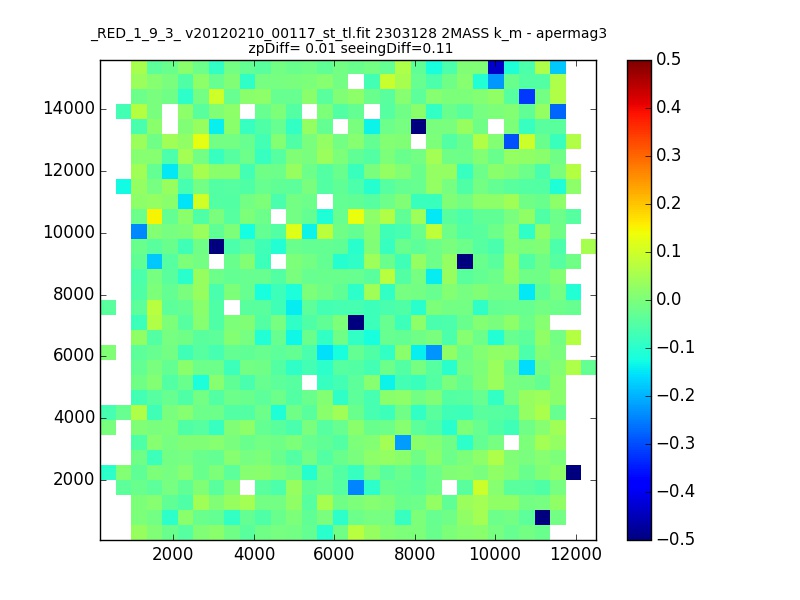 _RED_1_9_3_ v20120210_00117_st_tl.fit 2303128 2MASS k_m - apermag3
zpDiff= 0.01 seeingDiff=0.11

14000
12000
10000
8000
6000
4000
2000

2000 4000 6000 8000 10000 12000

0.5
0.4
0.3
0.2
0.1
0.0
−0.1
−0.2
−0.3
−0.4
−0.5